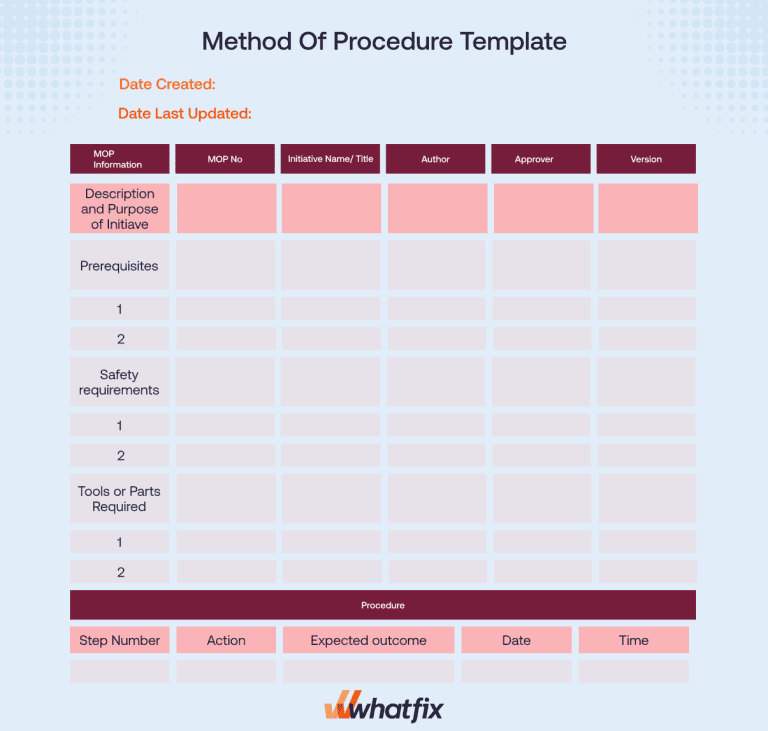 Method Of Procedure Template

Date Created:

Date Last Updated:

| MOP Information | MOP No | Initiative Name/ Title | Author | Approver | Version |
|---|---|---|---|---|---|
| Description and Purpose of Initiave | | | | | |
| Prerequisites | | | | | |
| 1 | | | | | |
| 2 | | | | | |
| Safety requirements | | | | | |
| 1 | | | | | |
| 2 | | | | | |
| Tools or Parts Required | | | | | |
| 1 | | | | | |
| 2 | | | | | |

Procedure

| Step Number | Action | Expected outcome | Date | Time |
|---|---|---|---|---|
| | | | | |

whatfix